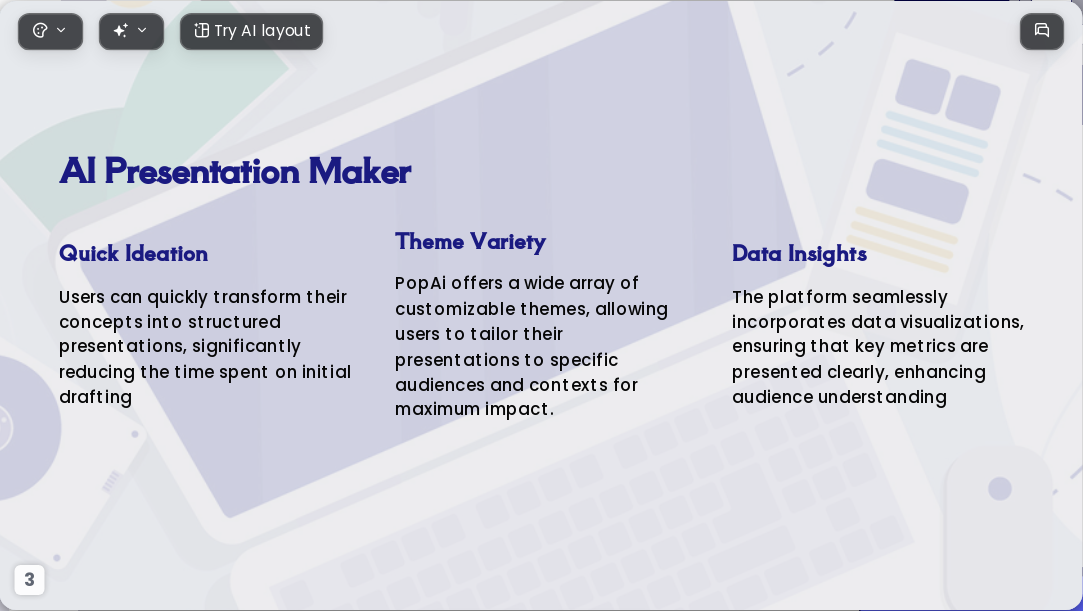 Try AI layout

AI Presentation Maker

Quick Ideation

Users can quickly transform their concepts into structured presentations, significantly reducing the time spent on initial drafting

Theme Variety

PopAi offers a wide array of customizable themes, allowing users to tailor their presentations to specific audiences and contexts for maximum impact.

Data Insights

The platform seamlessly incorporates data visualizations, ensuring that key metrics are presented clearly, enhancing audience understanding

3